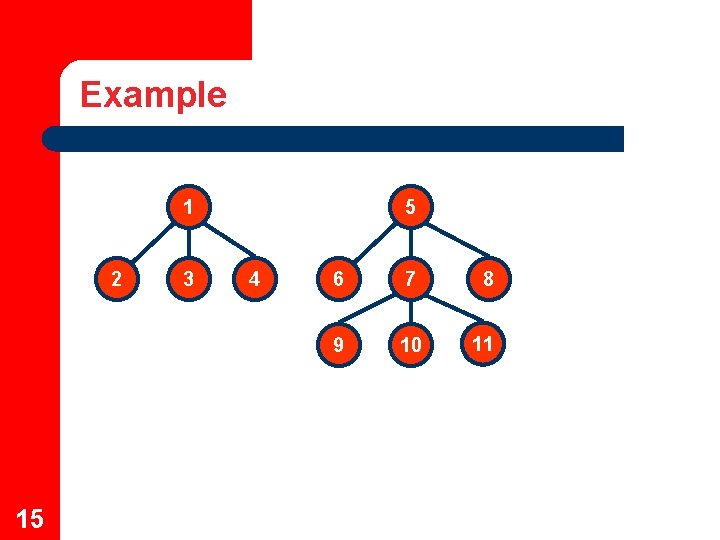 Example

1
2 3 4

5
6 7 8
9 10 11

15